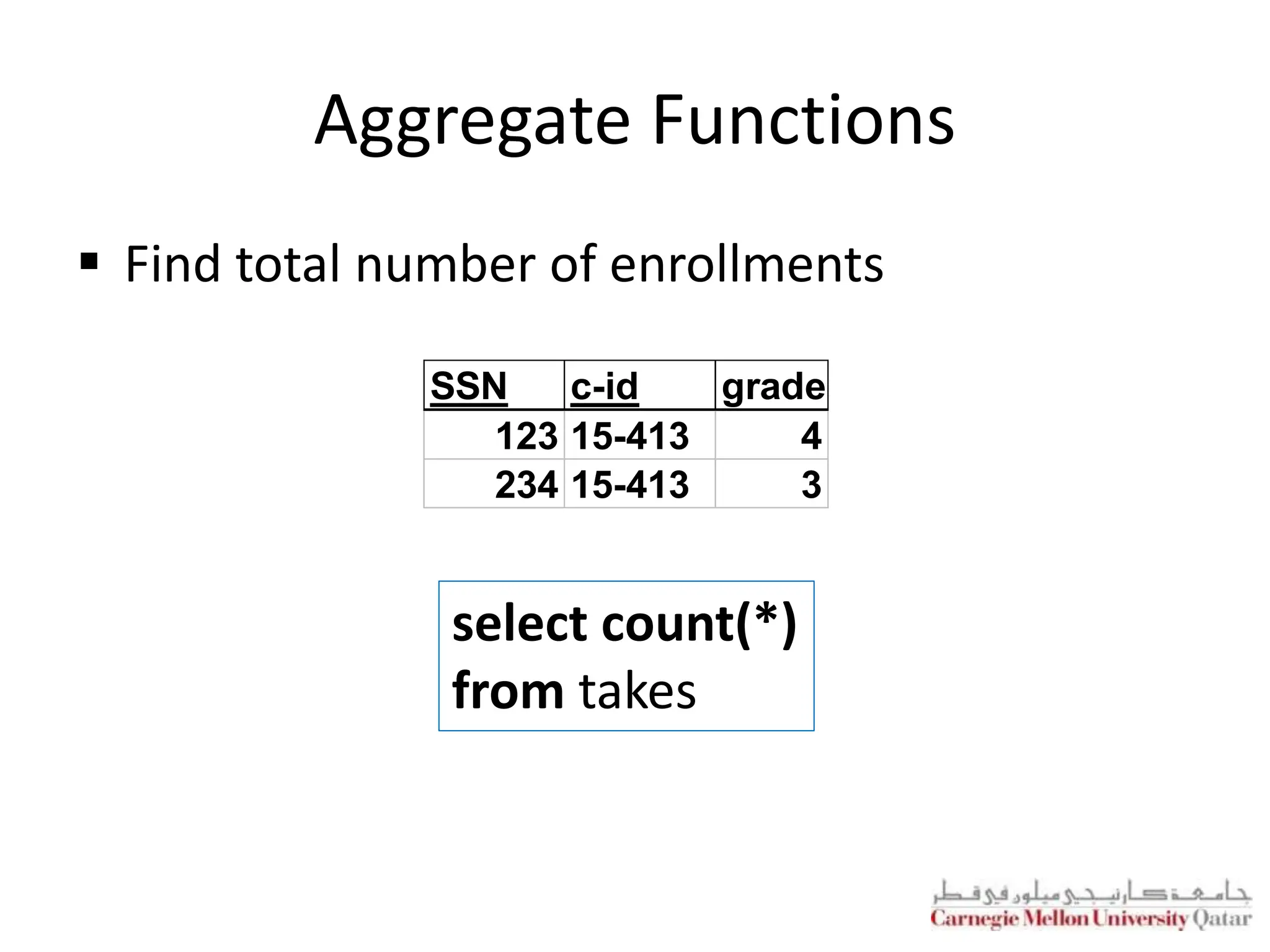 Aggregate Functions

▪ Find total number of enrollments

| SSN | c-id | grade |
|---|---|---|
| 123 | 15-413 | 4 |
| 234 | 15-413 | 3 |

select count(*)
from takes

جامعة كارنيجي ميلون في قطر
Carnegie Mellon University Qatar